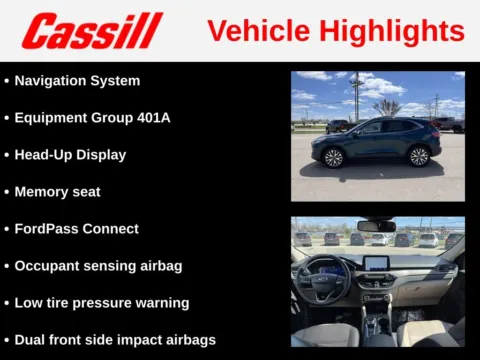 Cassill Vehicle Highlights

• Navigation System

• Equipment Group 401A

• Head-Up Display

• Memory seat

• FordPass Connect

• Occupant sensing airbag

• Low tire pressure warning

• Dual front side impact airbags